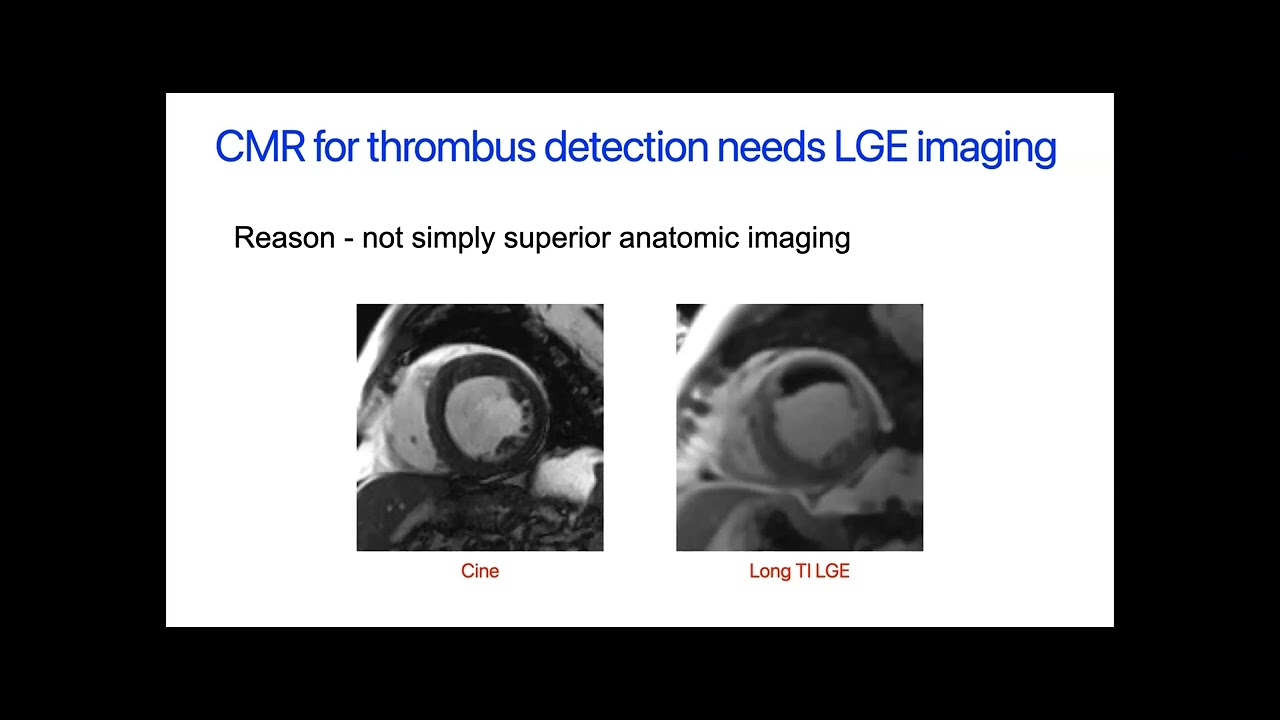 CMR for thrombus detection needs LGE imaging

Reason - not simply superior anatomic imaging

Cine

Long TI LGE